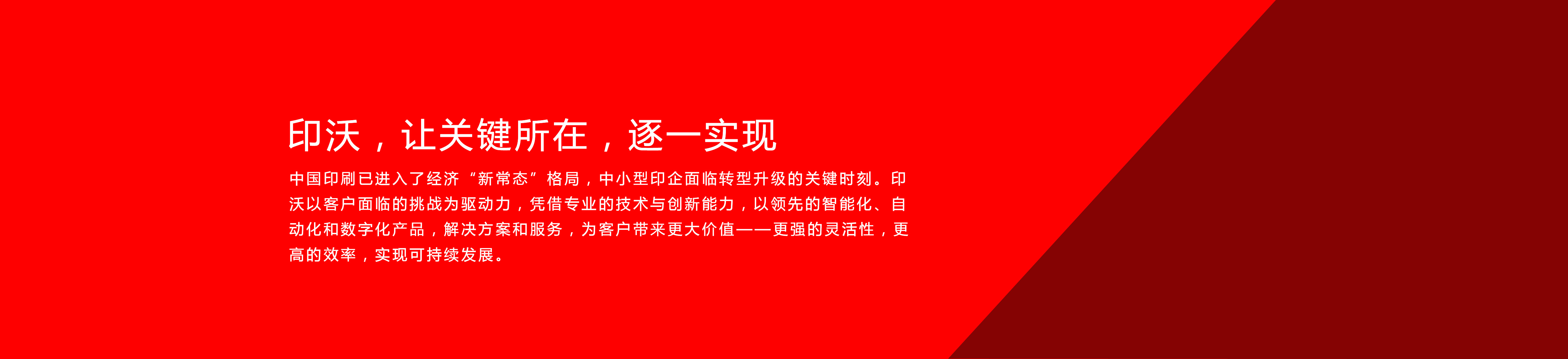 印沃，让关键所在，逐一实现

中国印刷已进入了经济“新常态”格局，中小型印企面临转型升级的关键时刻。印沃以客户面临的挑战为驱动力，凭借专业的技术与创新能力，以领先的智能化、自动化和数字化产品，解决方案和服务，为客户带来更大价值——更强的灵活性，更高的效率，实现可持续发展。